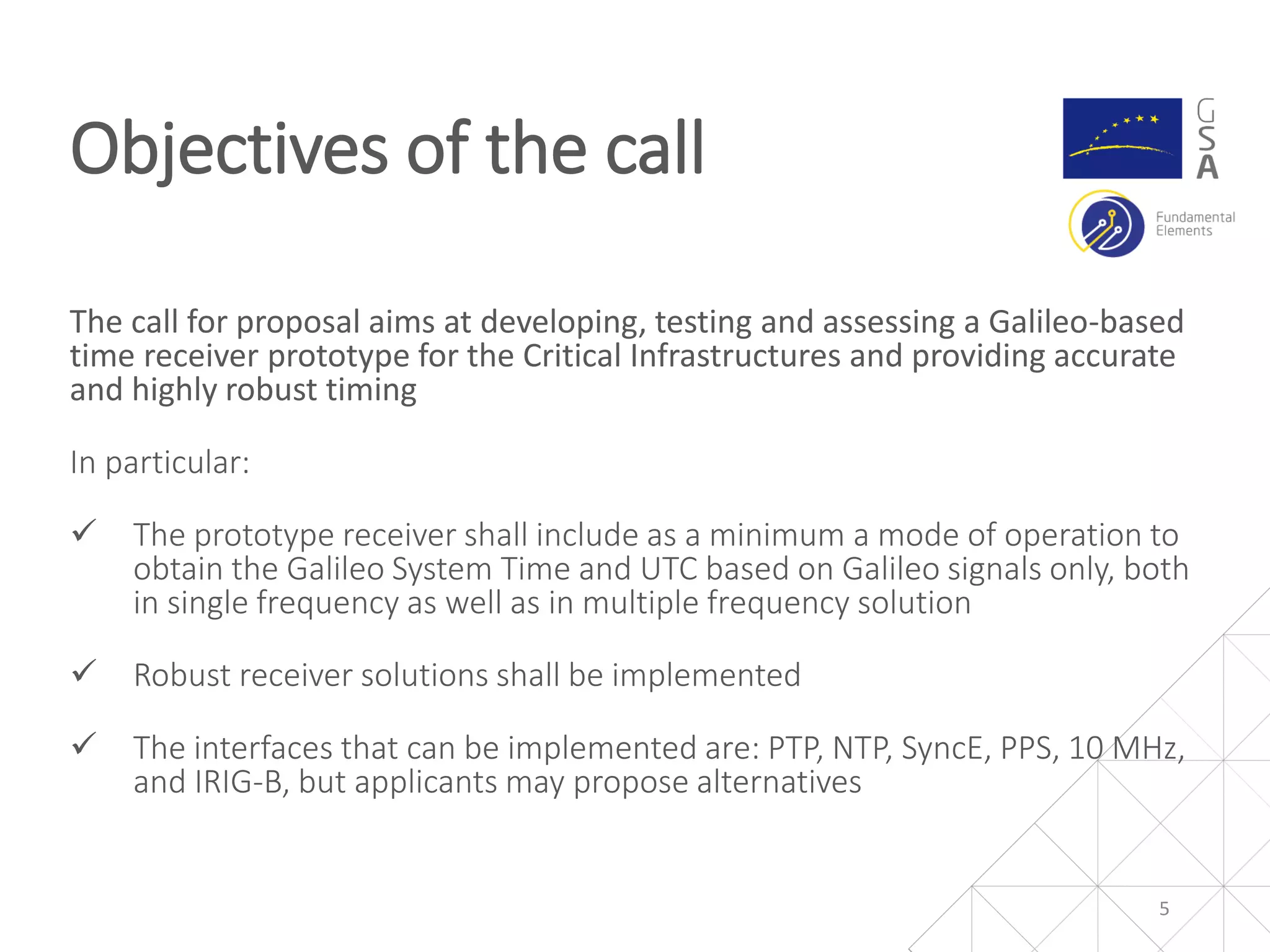 Objectives of the call

GSA

Fundamental Elements

The call for proposal aims at developing, testing and assessing a Galileo-based time receiver prototype for the Critical Infrastructures and providing accurate and highly robust timing

In particular:

✓ The prototype receiver shall include as a minimum a mode of operation to obtain the Galileo System Time and UTC based on Galileo signals only, both in single frequency as well as in multiple frequency solution

✓ Robust receiver solutions shall be implemented

✓ The interfaces that can be implemented are: PTP, NTP, SyncE, PPS, 10 MHz, and IRIG-B, but applicants may propose alternatives

5